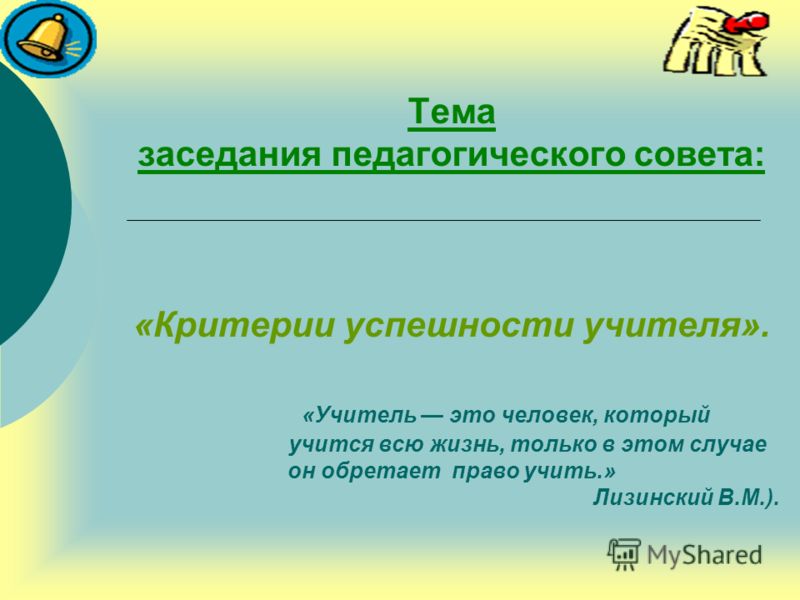 Тема
заседания педагогического совета:

«Критерии успешности учителя».

«Учитель — это человек, который учится всю жизнь, только в этом случае он обретает право учить.»
Лизинский В.М.).

MyShared